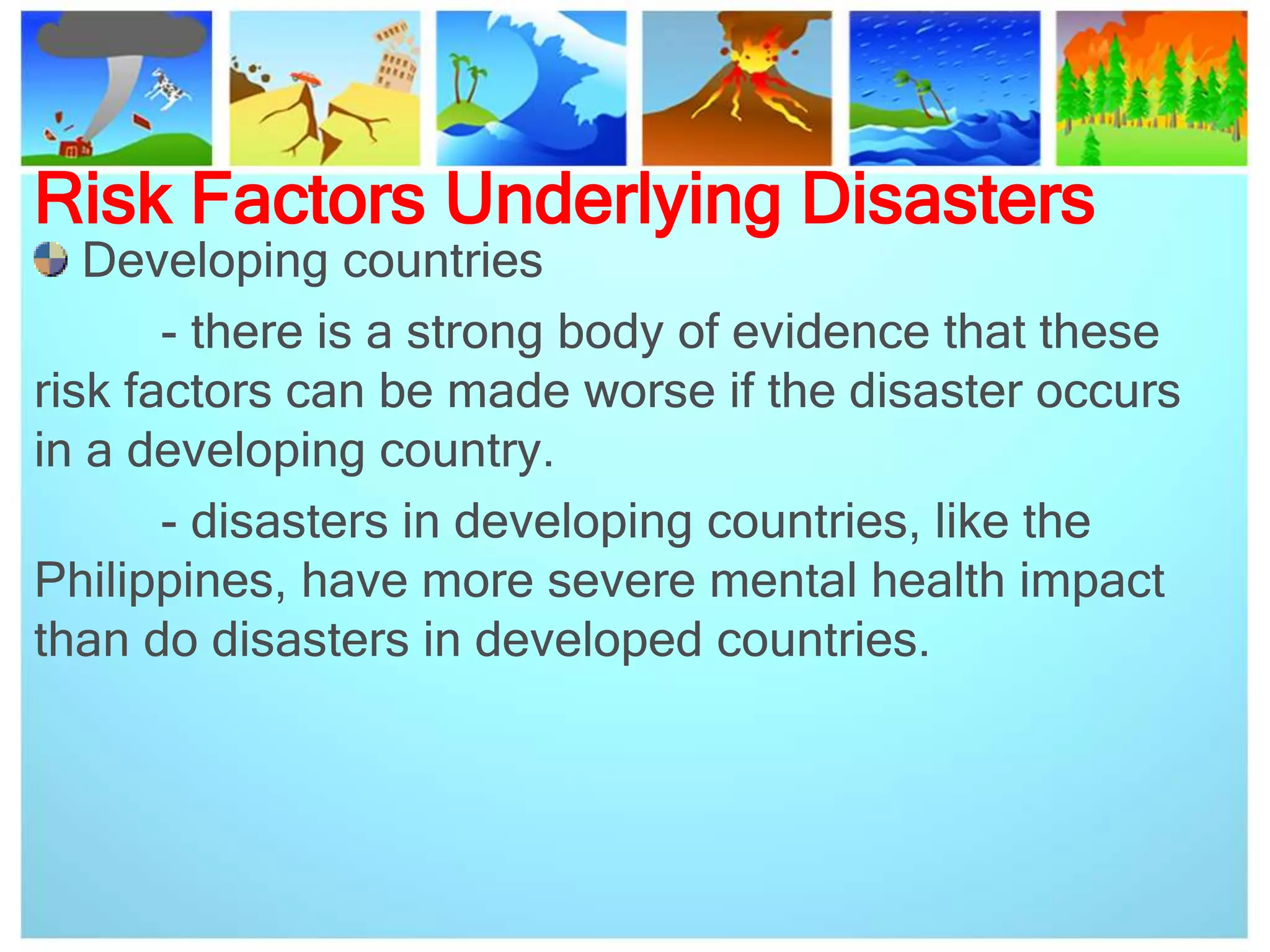 Risk Factors Underlying Disasters

Developing countries

- there is a strong body of evidence that these risk factors can be made worse if the disaster occurs in a developing country.

- disasters in developing countries, like the Philippines, have more severe mental health impact than do disasters in developed countries.